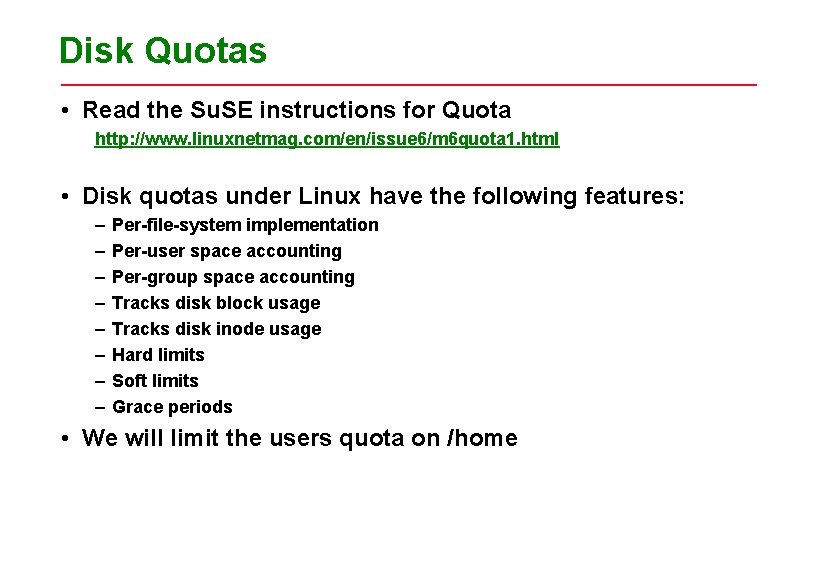 Disk Quotas

• Read the SuSE instructions for Quota
http://www.linuxnetmag.com/en/issue6/m6quota1.html

• Disk quotas under Linux have the following features:
– Per-file-system implementation
– Per-user space accounting
– Per-group space accounting
– Tracks disk block usage
– Tracks disk inode usage
– Hard limits
– Soft limits
– Grace periods

• We will limit the users quota on /home